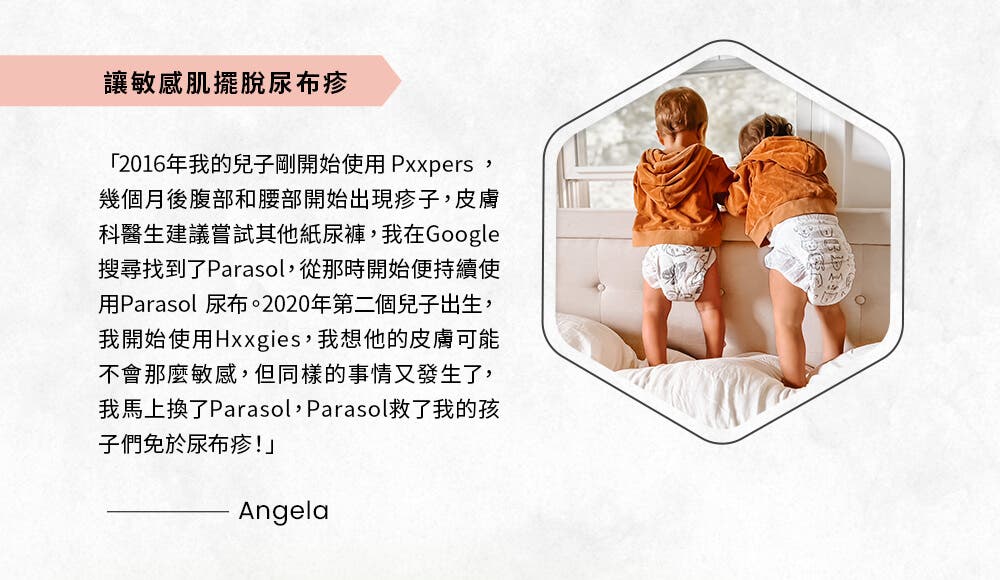 讓敏感肌擺脫尿布疹

「2016年我的兒子剛開始使用 Pxxpers ，幾個月後腹部和腰部開始出現疹子，皮膚科醫生建議嘗試其他紙尿褲，我在Google搜尋找到了Parasol，從那時開始便持續使用Parasol 尿布。2020年第二個兒子出生，我開始使用Hxxgies，我想他的皮膚可能不會那麼敏感，但同樣的事情又發生了，我馬上換了Parasol，Parasol救了我的孩子們免於尿布疹！」

Angela